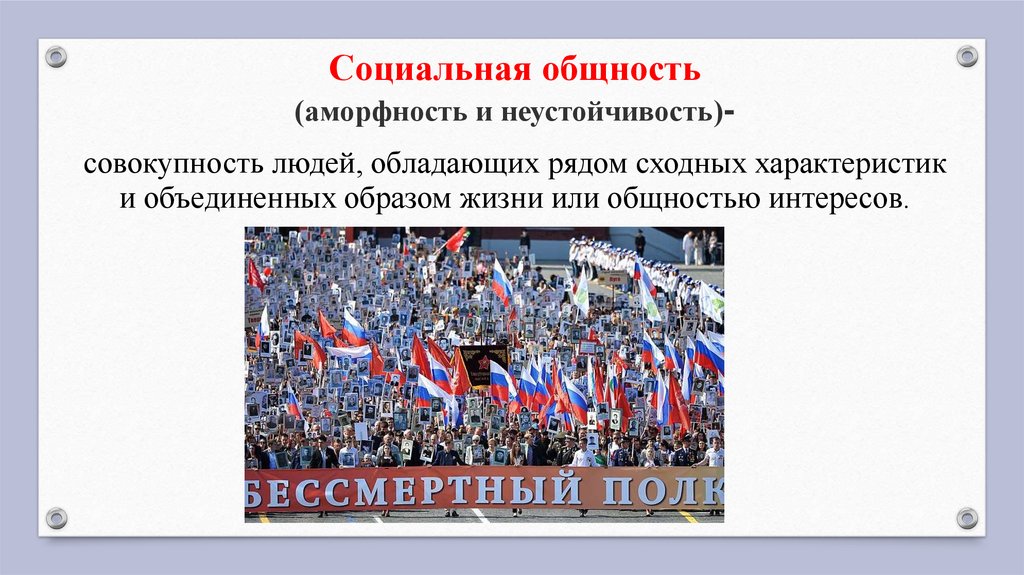 Социальная общность

(аморфность и неустойчивость)-

совокупность людей, обладающих рядом сходных характеристик и объединенных образом жизни или общностью интересов.

БЕССМЕРТНЫЙ ПОЛК